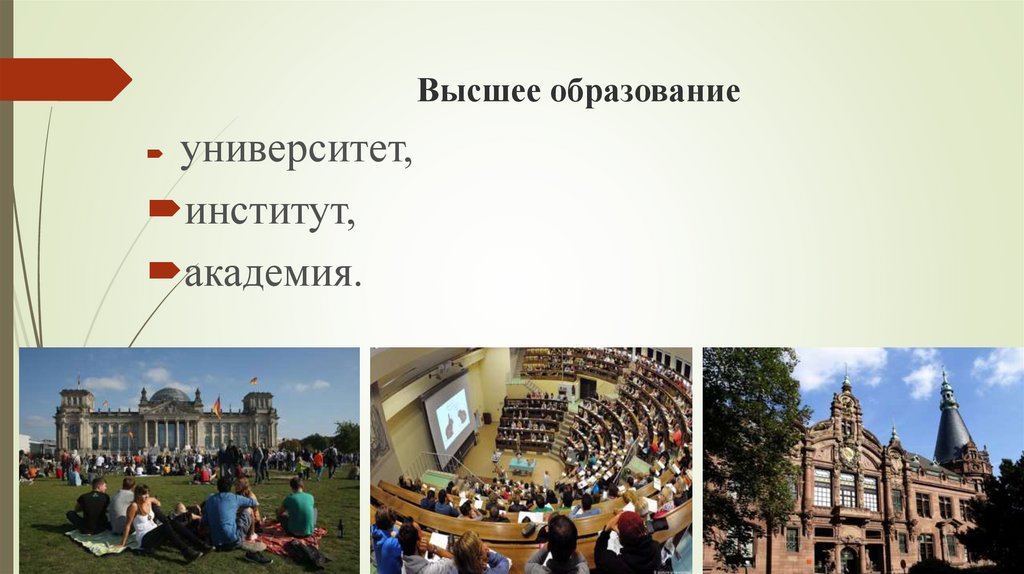 Высшее образование

университет,

институт,

академия.